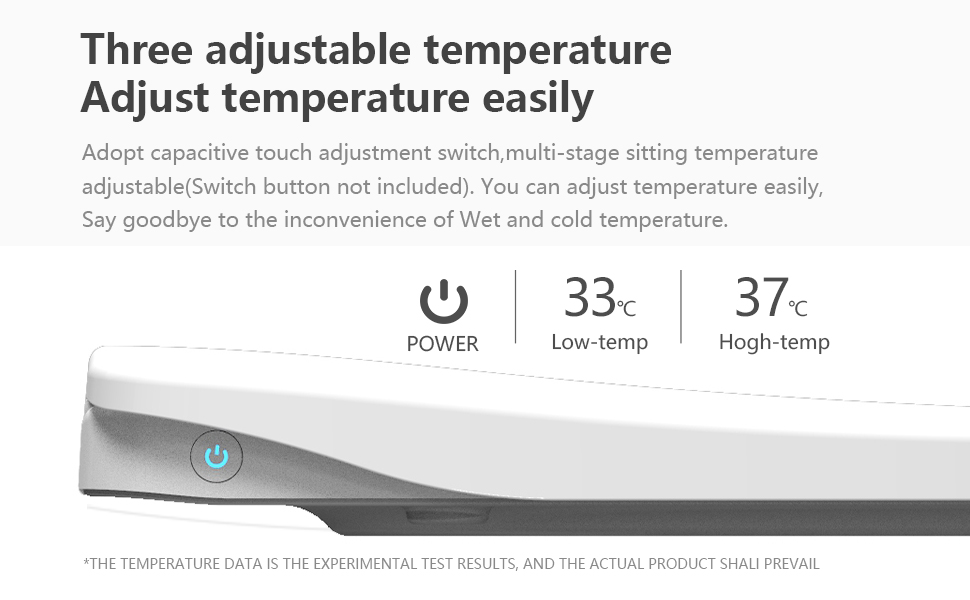 Three adjustable temperature
Adjust temperature easily

Adopt capacitive touch adjustment switch,multi-stage sitting temperature adjustable(Switch button not included). You can adjust temperature easily, Say goodbye to the inconvenience of Wet and cold temperature.

POWER

33℃
Low-temp

37℃
Hogh-temp

*THE TEMPERATURE DATA IS THE EXPERIMENTAL TEST RESULTS, AND THE ACTUAL PRODUCT SHALI PREVAIL